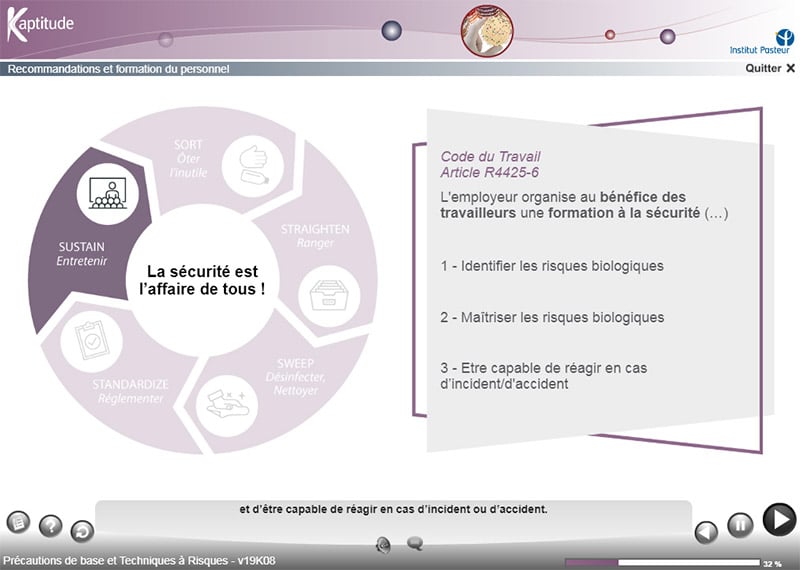 Kaptitude

Institut Pasteur

Recommandations et formation du personnel

Quitter ✕

SORT
Ôter l'inutile

STRAIGHTEN
Ranger

SWEEP
Désinfecter, Nettoyer

STANDARDIZE
Réglementer

SUSTAIN
Entretenir

La sécurité est l'affaire de tous !

Code du Travail
Article R4425-6

L'employeur organise au bénéfice des travailleurs une formation à la sécurité (...)

1 - Identifier les risques biologiques

2 - Maîtriser les risques biologiques

3 - Etre capable de réagir en cas d'incident/d'accident

et d'être capable de réagir en cas d'incident ou d'accident.

Précautions de base et Techniques à Risques - v19K08

32 %